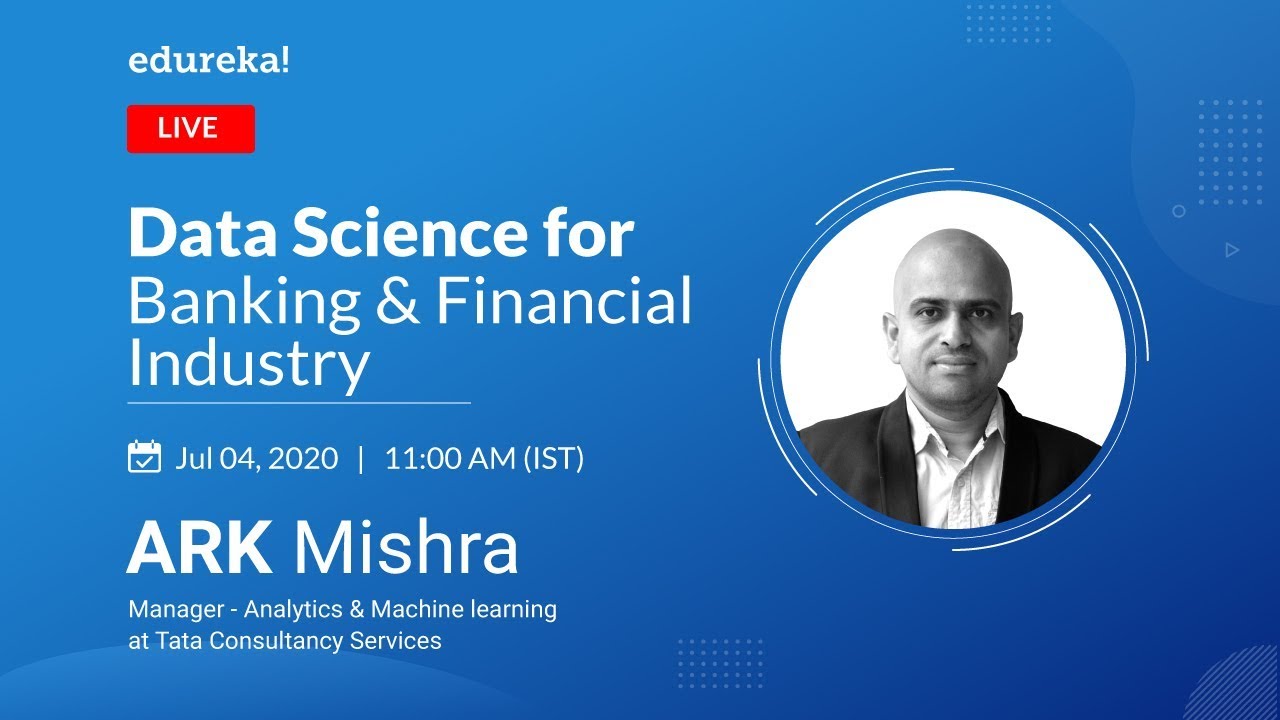 edureka!

LIVE

Data Science for Banking & Financial Industry

Jul 04, 2020 | 11:00 AM (IST)

ARK Mishra

Manager - Analytics & Machine learning at Tata Consultancy Services